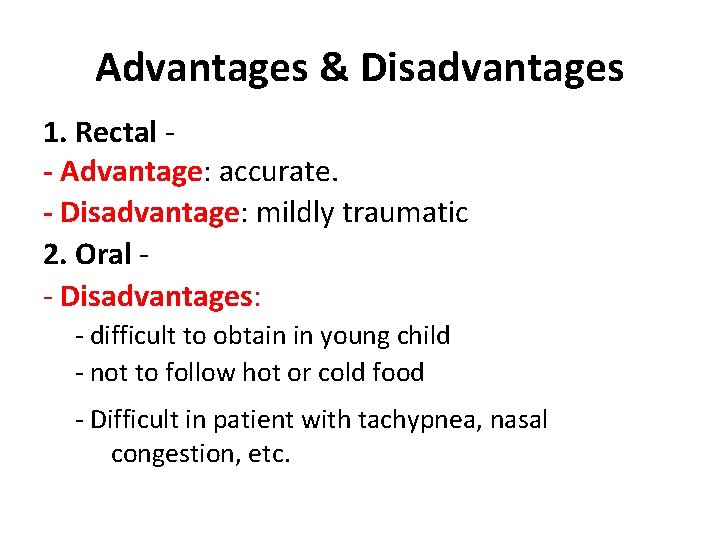 Advantages & Disadvantages

1. Rectal -
- Advantage: accurate.
- Disadvantage: mildly traumatic
2. Oral -
- Disadvantages:
- difficult to obtain in young child
- not to follow hot or cold food
- Difficult in patient with tachypnea, nasal congestion, etc.